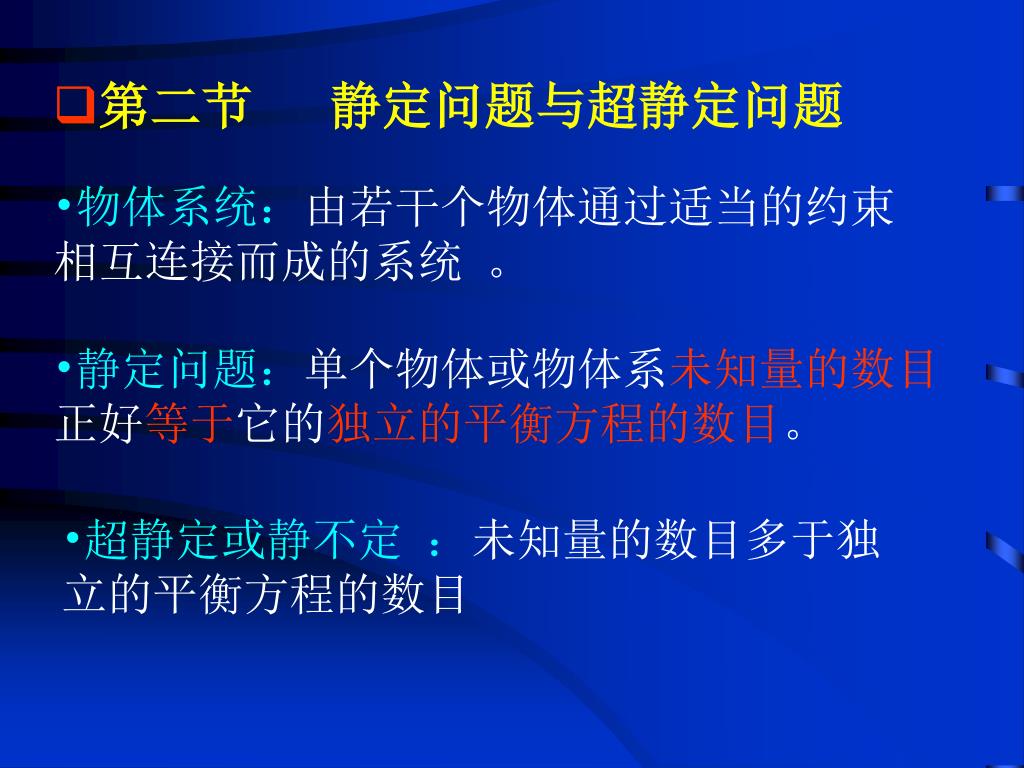 ❑第二节　　静定问题与超静定问题

•物体系统：由若干个物体通过适当的约束相互连接而成的系统 。

•静定问题：单个物体或物体系未知量的数目正好等于它的独立的平衡方程的数目。

•超静定或静不定 ：未知量的数目多于独立的平衡方程的数目